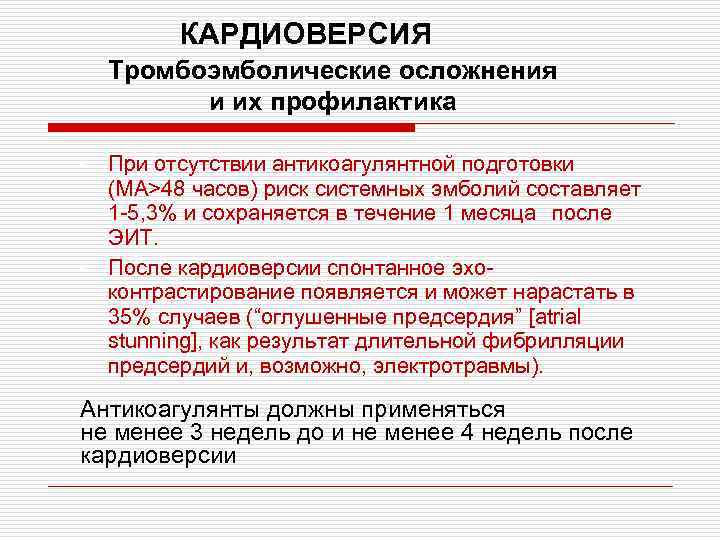 КАРДИОВЕРСИЯ

Тромбоэмболические осложнения и их профилактика

При отсутствии антикоагулянтной подготовки (МА>48 часов) риск системных эмболий составляет 1-5,3% и сохраняется в течение 1 месяца после ЭИТ.

После кардиоверсии спонтанное эхо-контрастирование появляется и может нарастать в 35% случаев (“оглушенные предсердия” [atrial stunning], как результат длительной фибрилляции предсердий и, возможно, электротравмы).

Антикоагулянты должны применяться не менее 3 недель до и не менее 4 недель после кардиоверсии